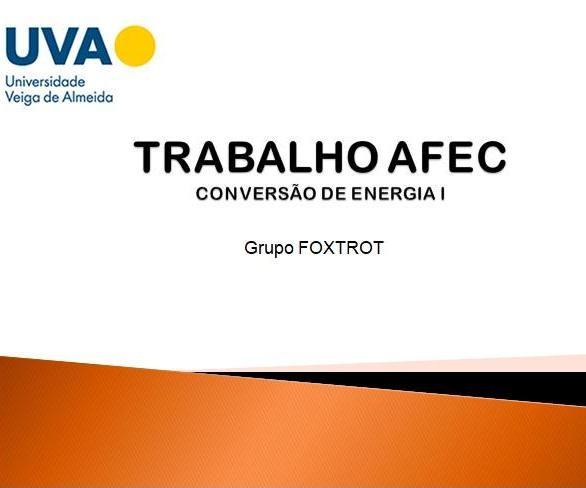 UVA
Universidade
Veiga de Almeida

TRABALHO AFEC
CONVERSÃO DE ENERGIA I

Grupo FOXTROT